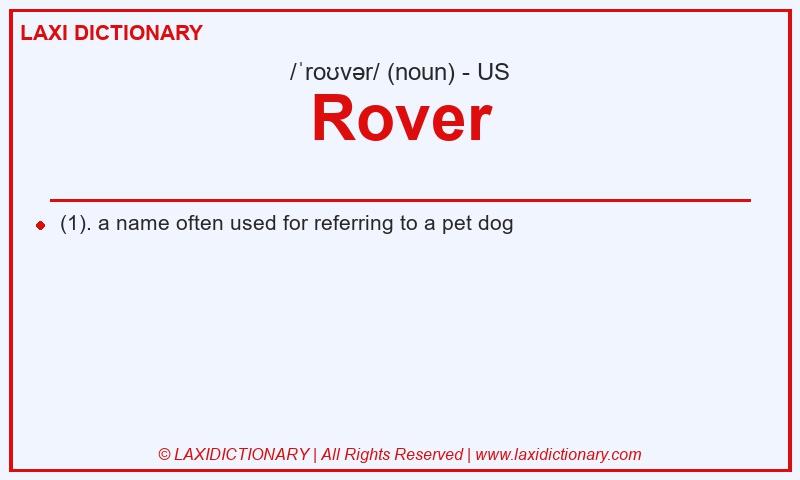 LAXI DICTIONARY

/ˈroʊvər/ (noun) - US

Rover

(1). a name often used for referring to a pet dog

© LAXIDICTIONARY | All Rights Reserved | www.laxidictionary.com